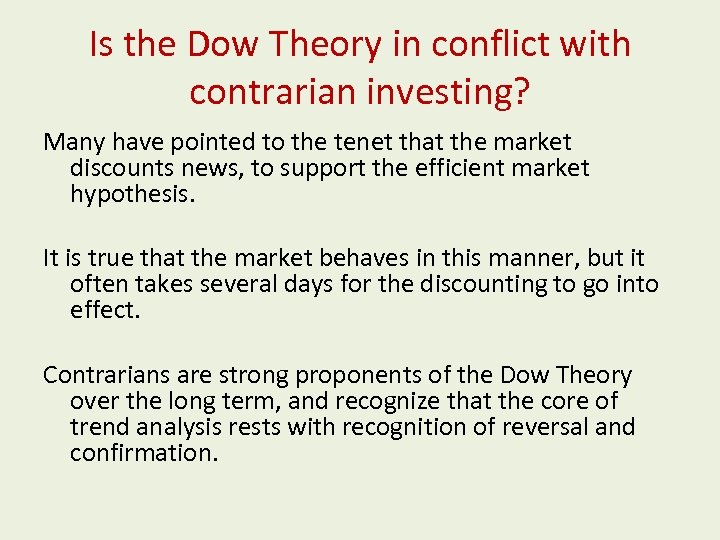 Is the Dow Theory in conflict with contrarian investing?

Many have pointed to the tenet that the market discounts news, to support the efficient market hypothesis.

It is true that the market behaves in this manner, but it often takes several days for the discounting to go into effect.

Contrarians are strong proponents of the Dow Theory over the long term, and recognize that the core of trend analysis rests with recognition of reversal and confirmation.